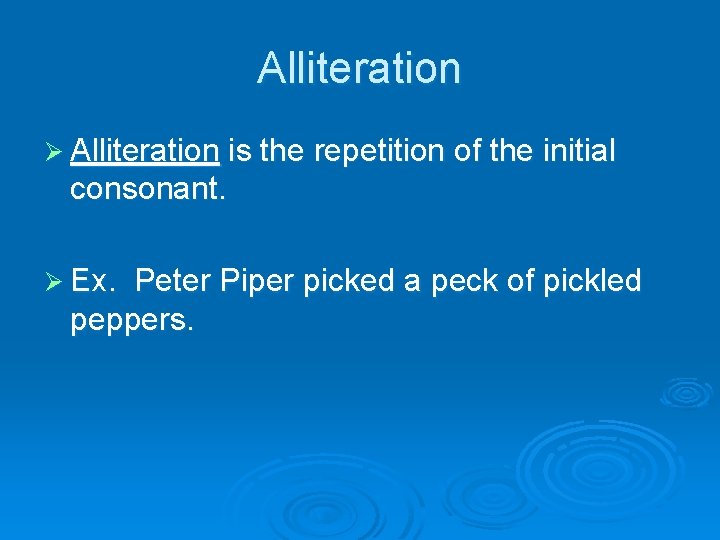 Alliteration

➢ Alliteration is the repetition of the initial consonant.

➢ Ex. Peter Piper picked a peck of pickled peppers.